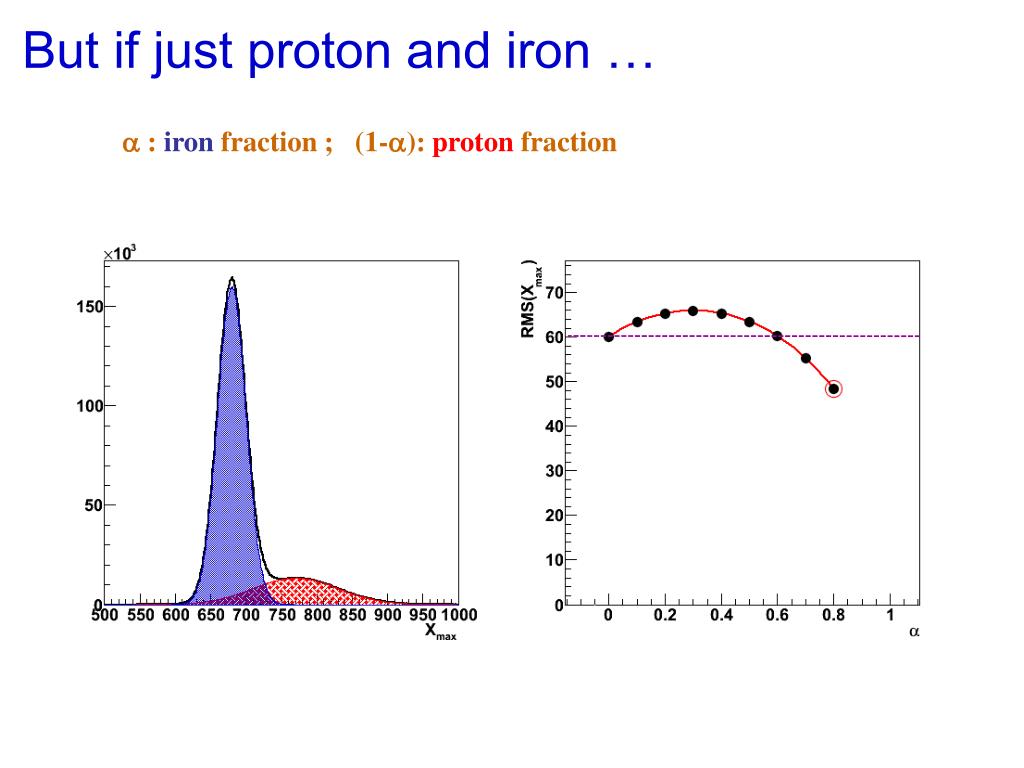 But if just proton and iron …

$\alpha$ : iron fraction ; (1-$\alpha$): proton fraction

$\times 10^3$
150
100
50
0
500 550 600 650 700 750 800 850 900 950 1000
$X_{max}$

RMS($X_{max}$)
70
60
50
40
30
20
10
0
0 0.2 0.4 0.6 0.8 1
$\alpha$